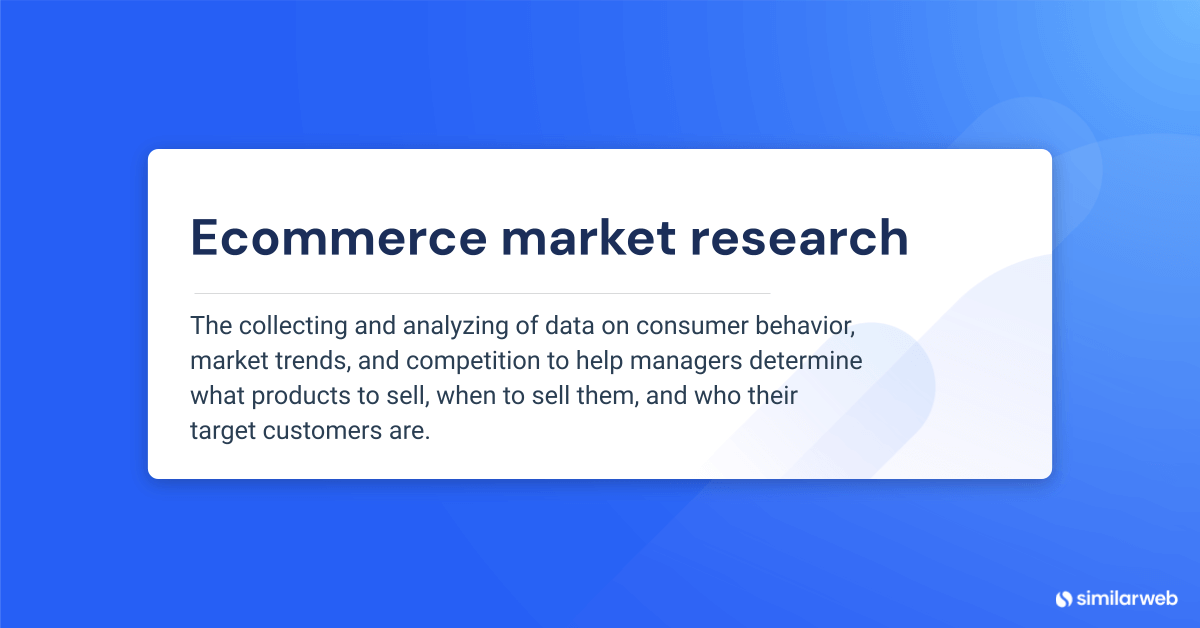 Ecommerce market research

The collecting and analyzing of data on consumer behavior, market trends, and competition to help managers determine what products to sell, when to sell them, and who their target customers are.

similarweb